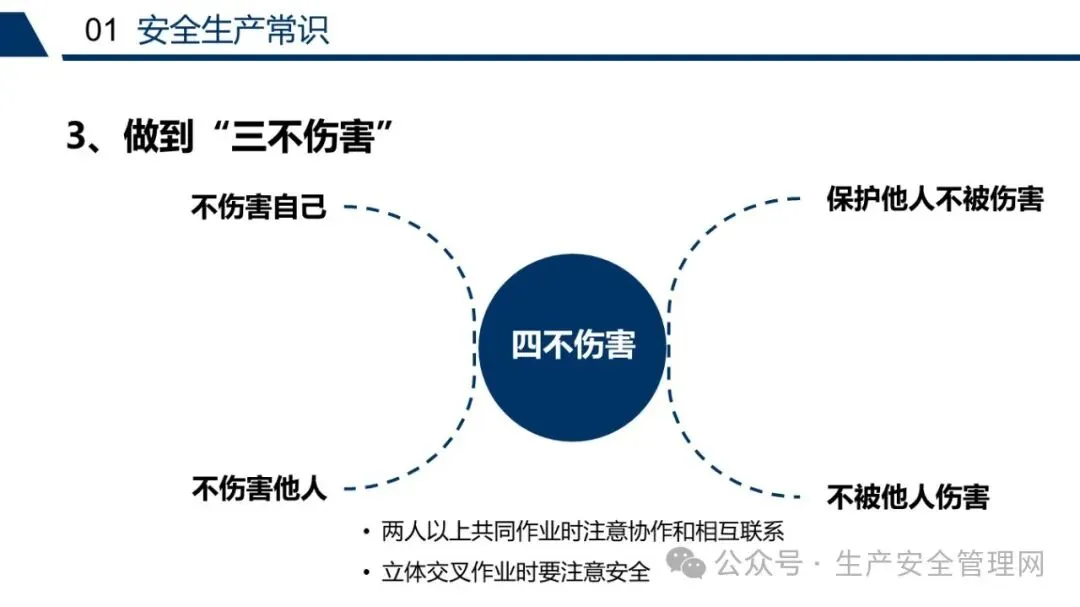 01 安全生产常识

3、做到“三不伤害”

不伤害自己

保护他人不被伤害

四不伤害

不伤害他人

不被他人伤害

• 两人以上共同作业时注意协作和相互联系
• 立体交叉作业时要注意安全

公众号 · 生产安全管理网